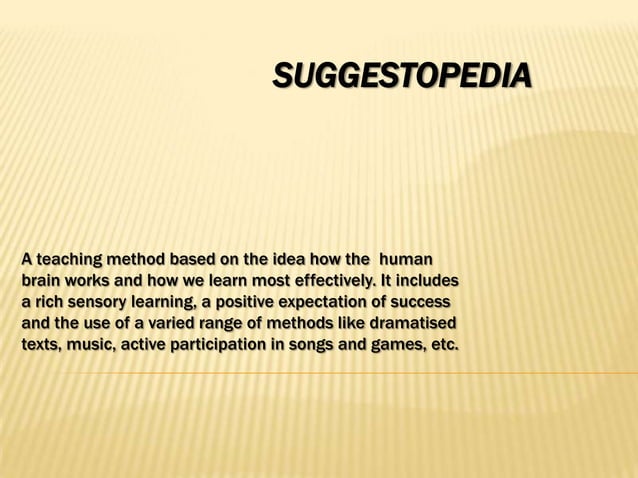 SUGGESTOPEDIA

A teaching method based on the idea how the human brain works and how we learn most effectively. It includes a rich sensory learning, a positive expectation of success and the use of a varied range of methods like dramatised texts, music, active participation in songs and games, etc.